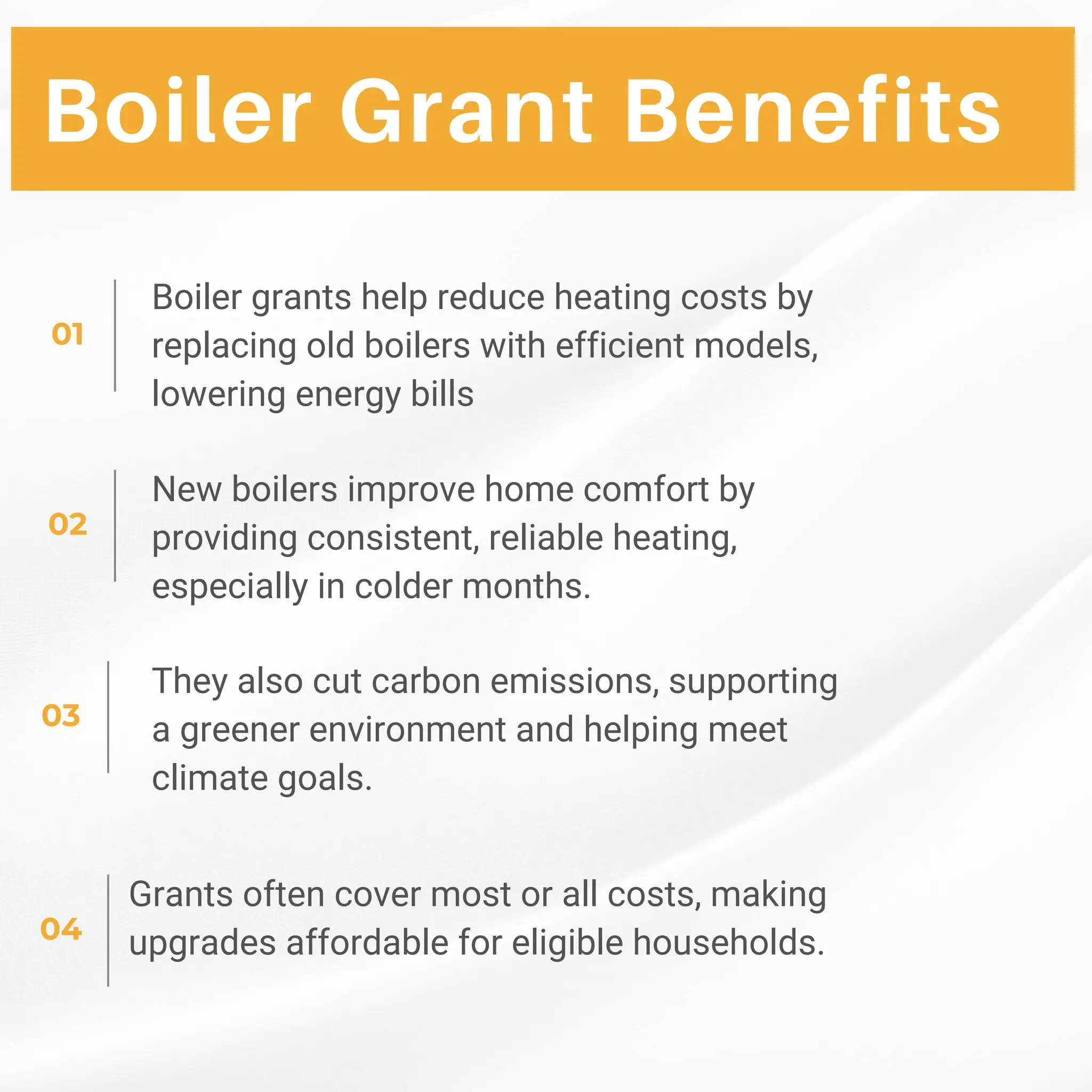 Boiler Grant Benefits

01

Boiler grants help reduce heating costs by replacing old boilers with efficient models, lowering energy bills

02

New boilers improve home comfort by providing consistent, reliable heating, especially in colder months.

03

They also cut carbon emissions, supporting a greener environment and helping meet climate goals.

04

Grants often cover most or all costs, making upgrades affordable for eligible households.